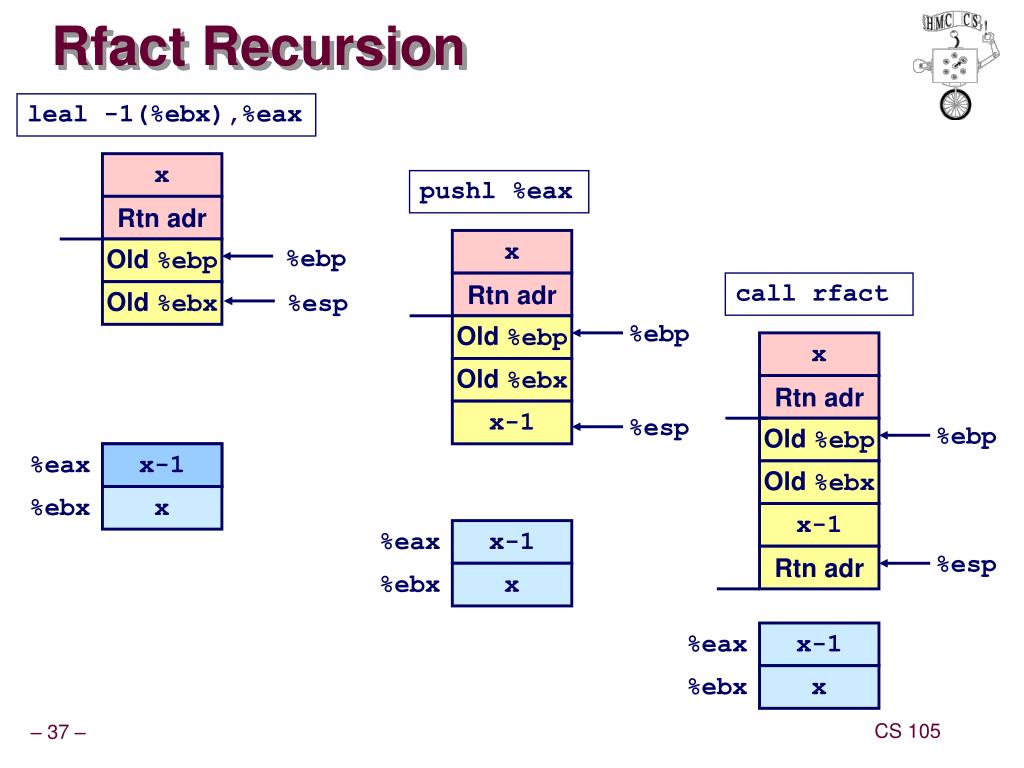 Rfact Recursion

HMC CS

leal -1(%ebx),%eax

x
Rtn adr
Old %ebp
Old %ebx

%ebp
%esp

%eax x-1
%ebx x

pushl %eax

x
Rtn adr
Old %ebp
Old %ebx
x-1

%ebp
%esp

%eax x-1
%ebx x

call rfact

x
Rtn adr
Old %ebp
Old %ebx
x-1
Rtn adr

%ebp
%esp

%eax x-1
%ebx x

– 37 –

CS 105